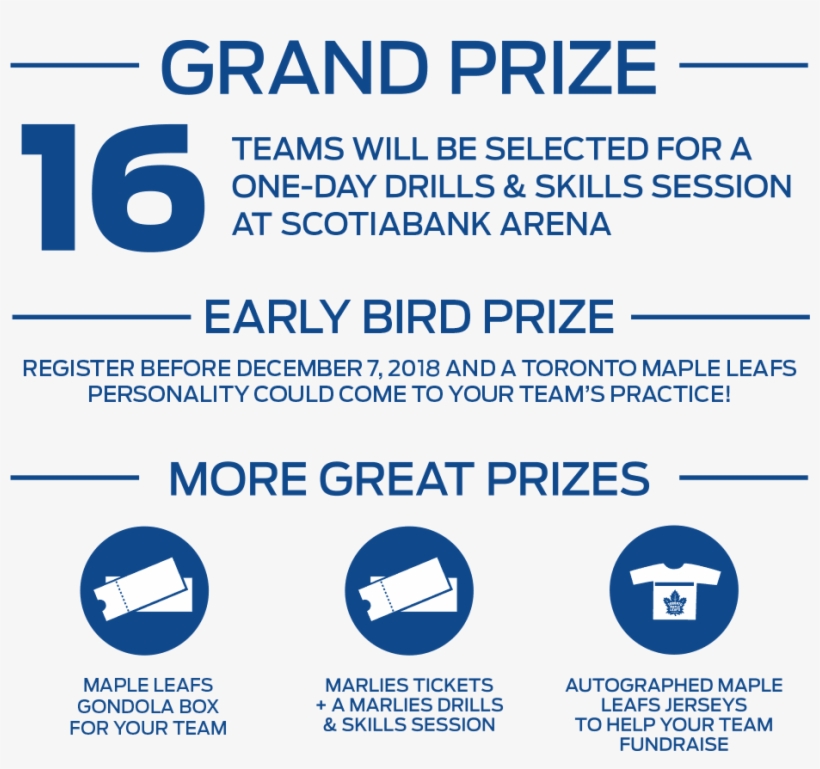 GRAND PRIZE

16 TEAMS WILL BE SELECTED FOR A ONE-DAY DRILLS & SKILLS SESSION AT SCOTIABANK ARENA

EARLY BIRD PRIZE

REGISTER BEFORE DECEMBER 7, 2018 AND A TORONTO MAPLE LEAFS PERSONALITY COULD COME TO YOUR TEAM'S PRACTICE!

MORE GREAT PRIZES

MAPLE LEAFS GONDOLA BOX FOR YOUR TEAM

MARLIES TICKETS + A MARLIES DRILLS & SKILLS SESSION

AUTOGRAPHED MAPLE LEAFS JERSEYS TO HELP YOUR TEAM FUNDRAISE